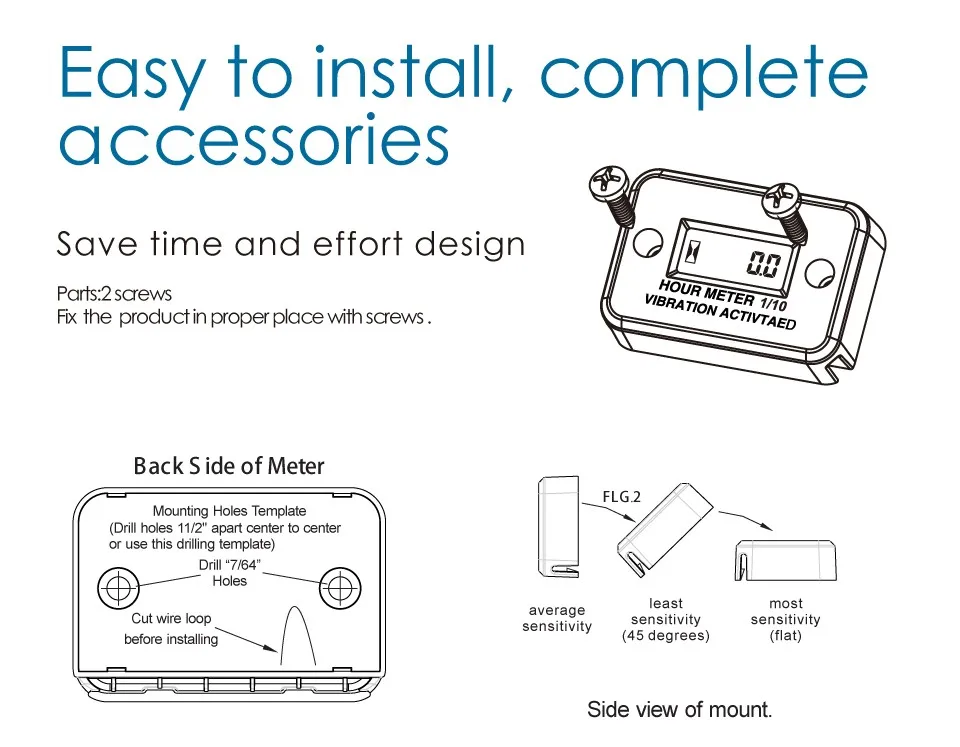 Easy to install, complete accessories

Save time and effort design

Parts:2 screws
Fix the product in proper place with screws .

0.0
HOUR METER 1/10
VIBRATION ACTIVTAED

Back S ide of Meter

Mounting Holes Template
(Drill holes 11/2" apart center to center or use this drilling template)
Drill "7/64"
Holes
Cut wire loop
before installing

FLG.2

average sensitivity

least sensitivity (45 degrees)

most sensitivity (flat)

Side view of mount.